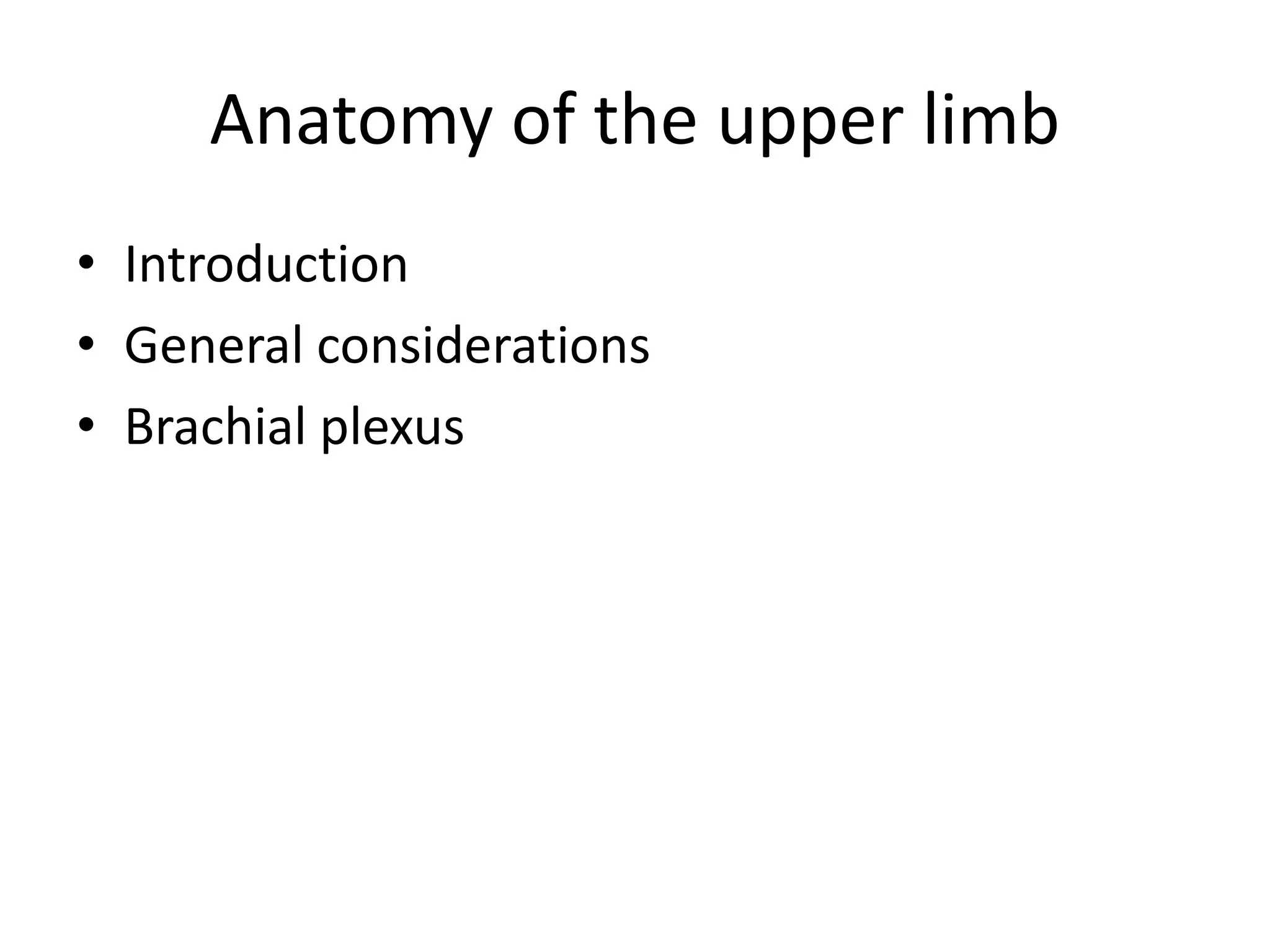 Anatomy of the upper limb

• Introduction
• General considerations
• Brachial plexus